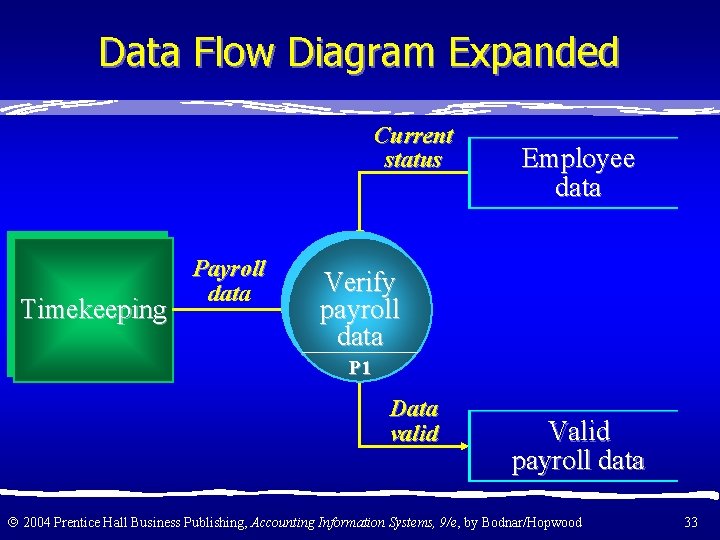 Data Flow Diagram Expanded

Current status

Employee data

Timekeeping

Payroll data

Verify payroll data

P1

Data valid

Valid payroll data

© 2004 Prentice Hall Business Publishing, Accounting Information Systems, 9/e, by Bodnar/Hopwood

33